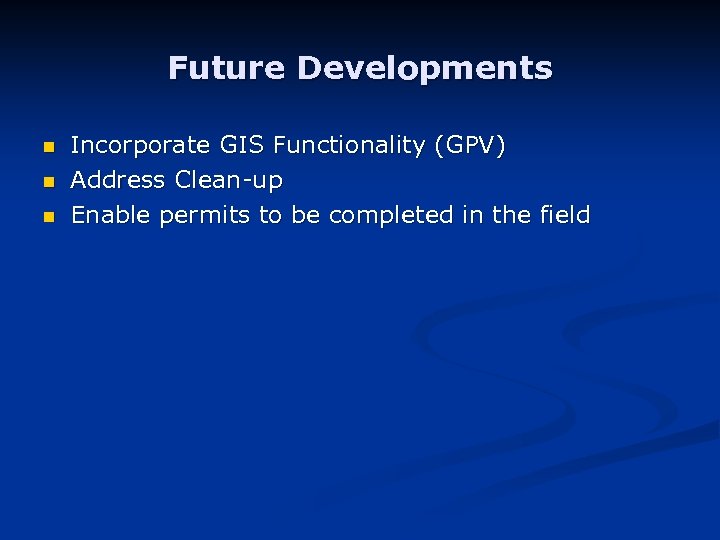 Future Developments

- Incorporate GIS Functionality (GPV)
- Address Clean-up
- Enable permits to be completed in the field